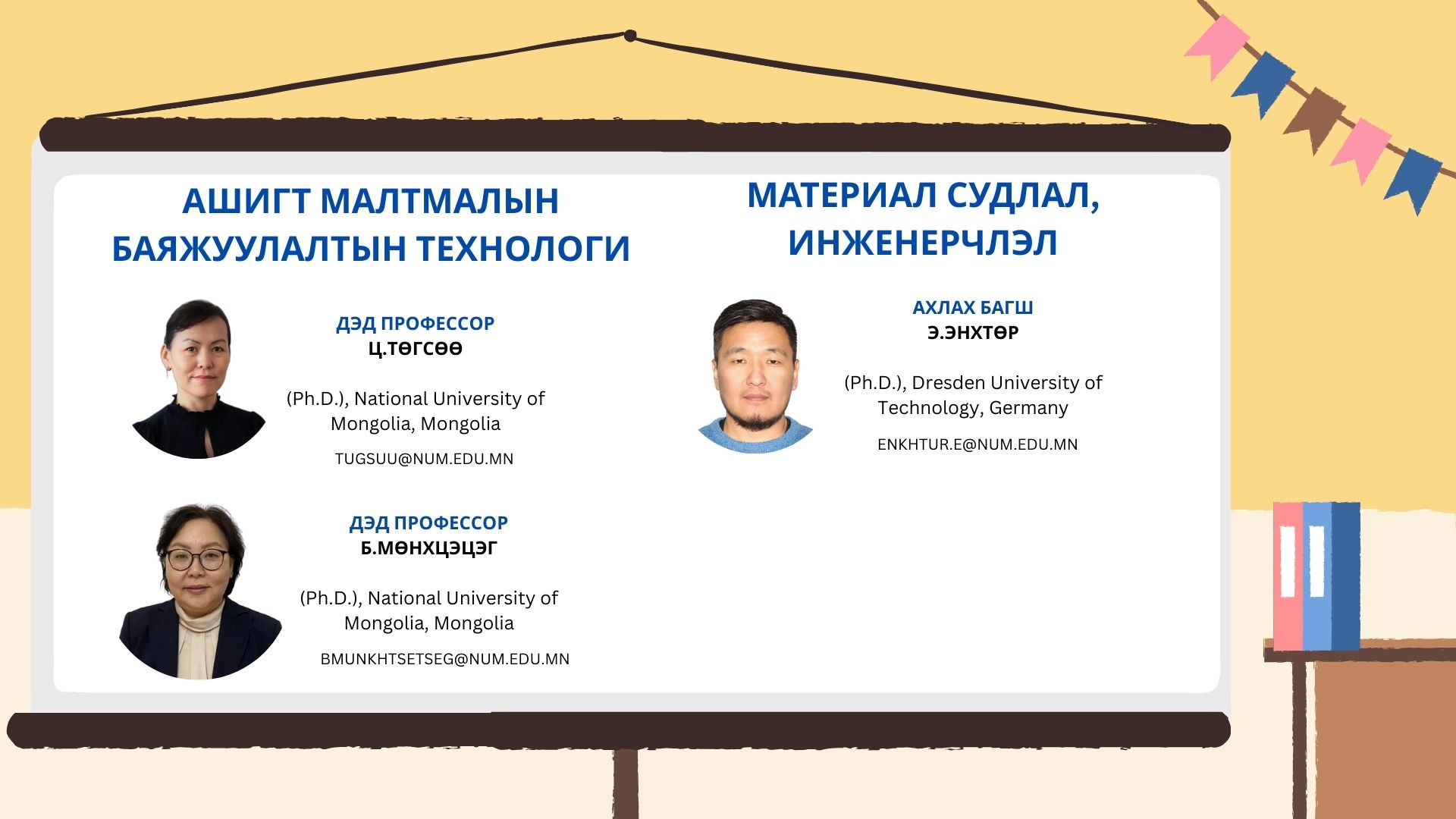 АШИГТ МАЛТМАЛЫН БАЯЖУУЛАЛТЫН ТЕХНОЛОГИ

ДЭД ПРОФЕССОР
Ц.ТӨГСӨӨ

(Ph.D.), National University of Mongolia, Mongolia

TUGSUU@NUM.EDU.MN

ДЭД ПРОФЕССОР
Б.МӨНХЦЭЦЭГ

(Ph.D.), National University of Mongolia, Mongolia

BMUNKHTSETSEG@NUM.EDU.MN

МАТЕРИАЛ СУДЛАЛ, ИНЖЕНЕРЧЛЭЛ

АХЛАХ БАГШ
Э.ЭНХТӨР

(Ph.D.), Dresden University of Technology, Germany

ENKHTUR.E@NUM.EDU.MN